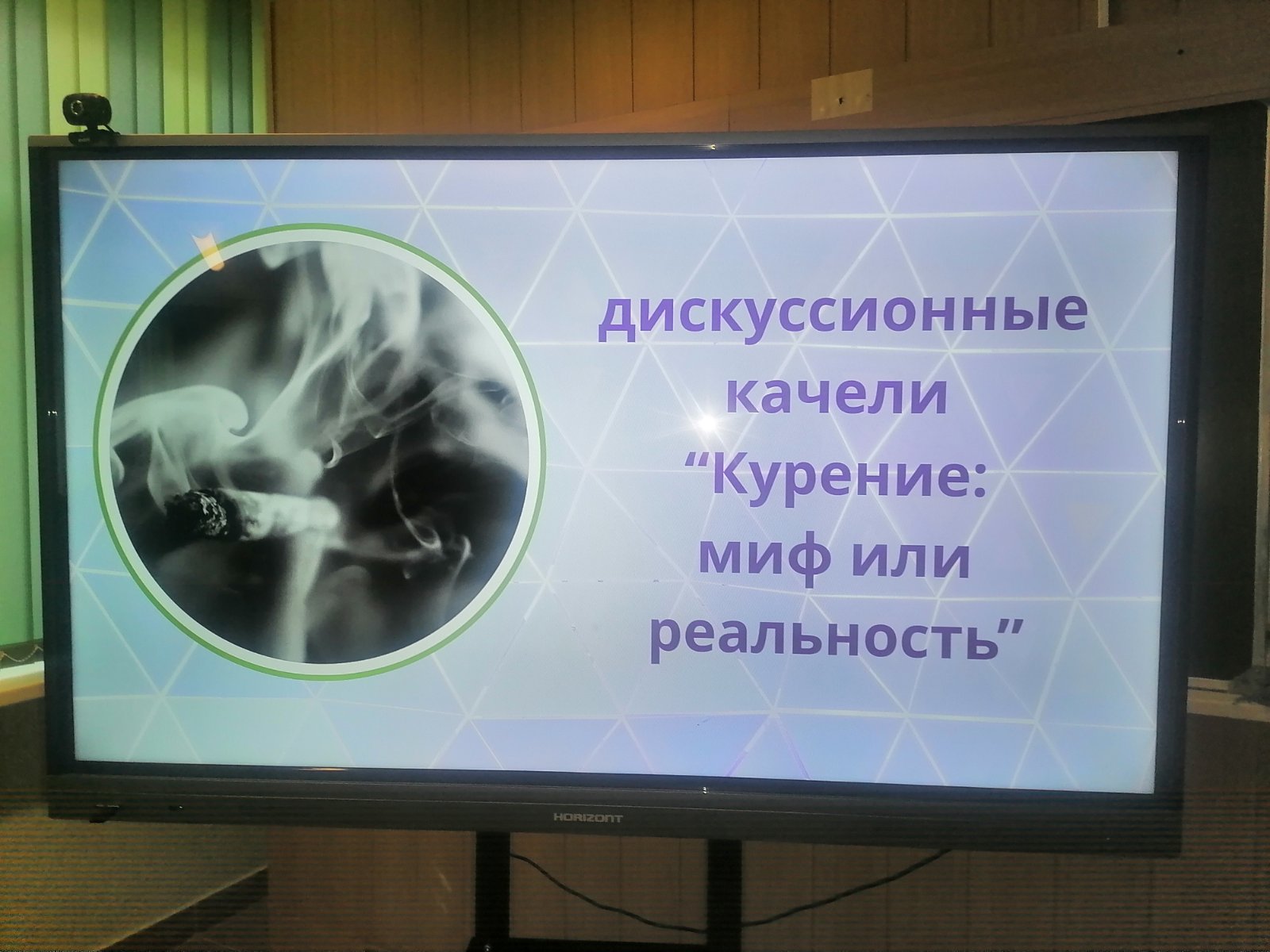 дискуссионные качели “Курение: миф или реальность”

HORIZONT